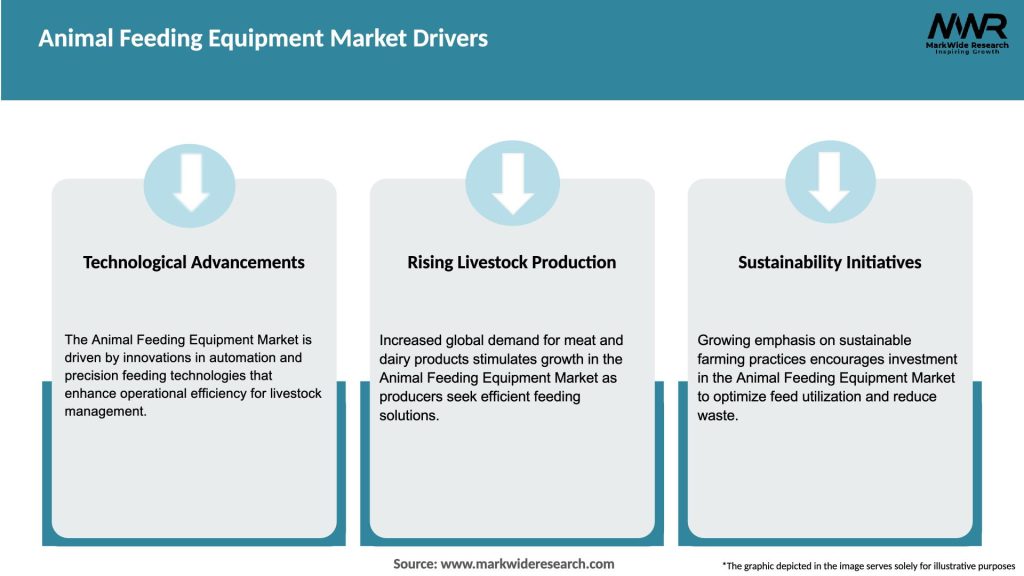 Animal Feeding Equipment Market Drivers

MWR
MarkWide Research
Inspiring Growth

Technological Advancements

The Animal Feeding Equipment Market is driven by innovations in automation and precision feeding technologies that enhance operational efficiency for livestock management.

Rising Livestock Production

Increased global demand for meat and dairy products stimulates growth in the Animal Feeding Equipment Market as producers seek efficient feeding solutions.

Sustainability Initiatives

Growing emphasis on sustainable farming practices encourages investment in the Animal Feeding Equipment Market to optimize feed utilization and reduce waste.

Source: www.markwideresearch.com

*The graphic depicted in the image serves solely for illustrative purposes